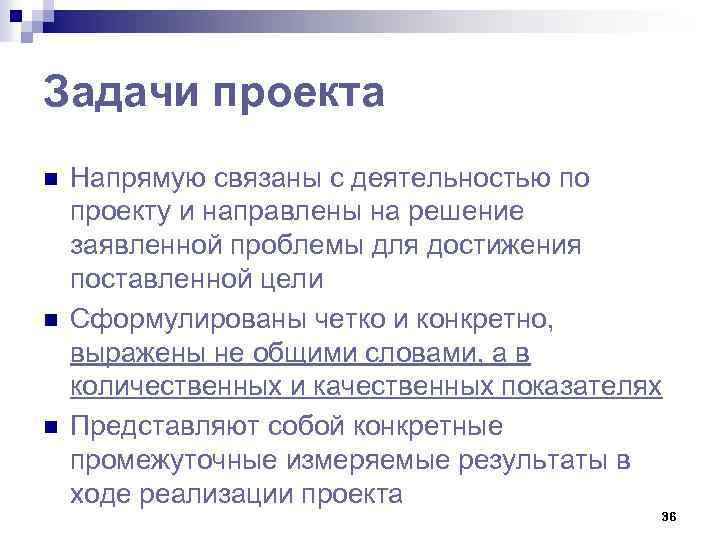 Задачи проекта

Напрямую связаны с деятельностью по проекту и направлены на решение заявленной проблемы для достижения поставленной цели

Сформулированы четко и конкретно, выражены не общими словами, а в количественных и качественных показателях

Представляют собой конкретные промежуточные измеряемые результаты в ходе реализации проекта

36